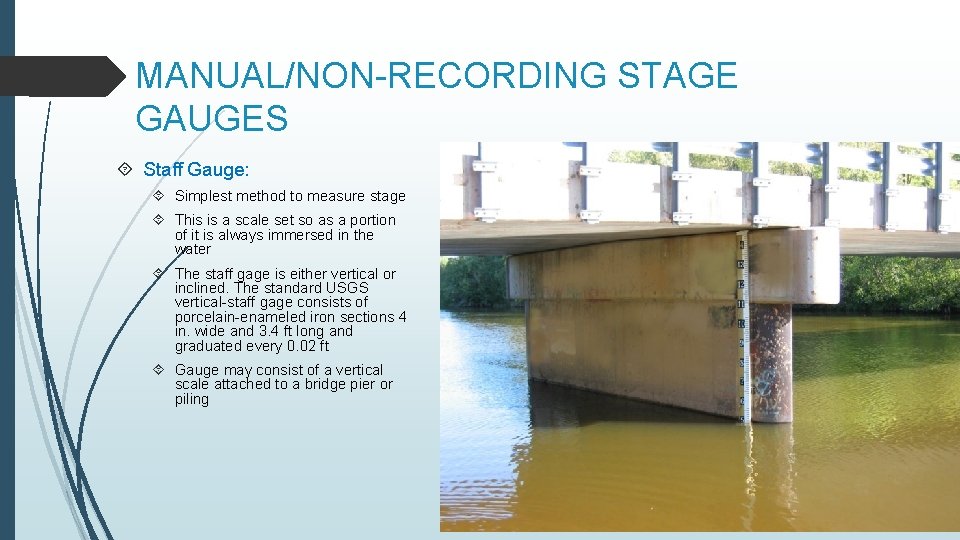 MANUAL/NON-RECORDING STAGE GAUGES

Staff Gauge:

Simplest method to measure stage

This is a scale set so as a portion of it is always immersed in the water

The staff gage is either vertical or inclined. The standard USGS vertical-staff gage consists of porcelain-enameled iron sections 4 in. wide and 3.4 ft long and graduated every 0.02 ft

Gauge may consist of a vertical scale attached to a bridge pier or piling